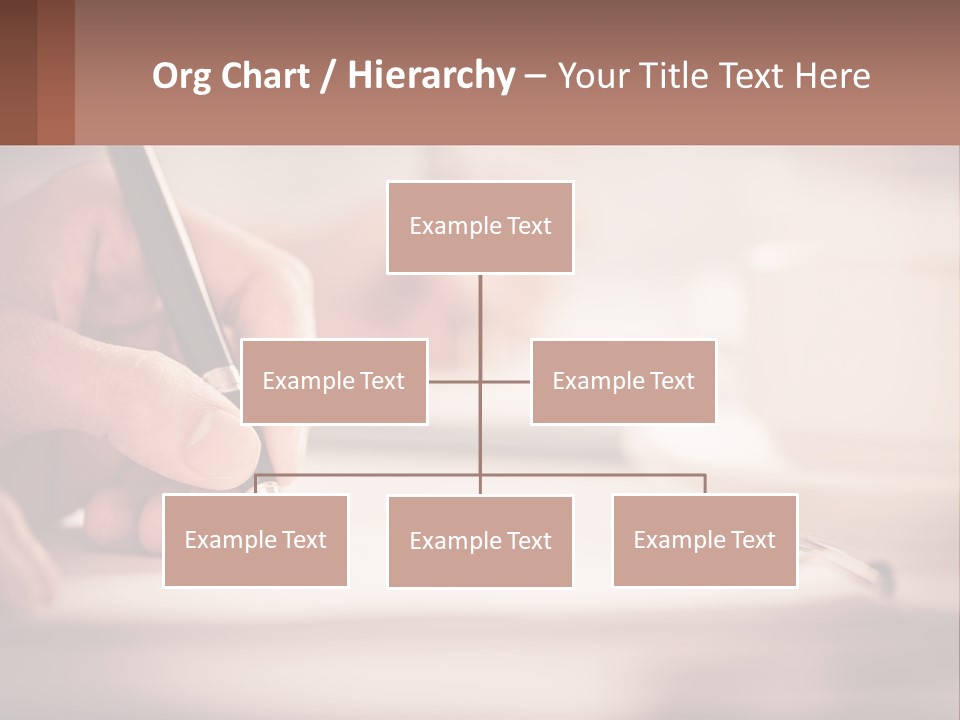 Org Chart / Hierarchy – Your Title Text Here

Example Text

Example Text

Example Text

Example Text

Example Text

Example Text